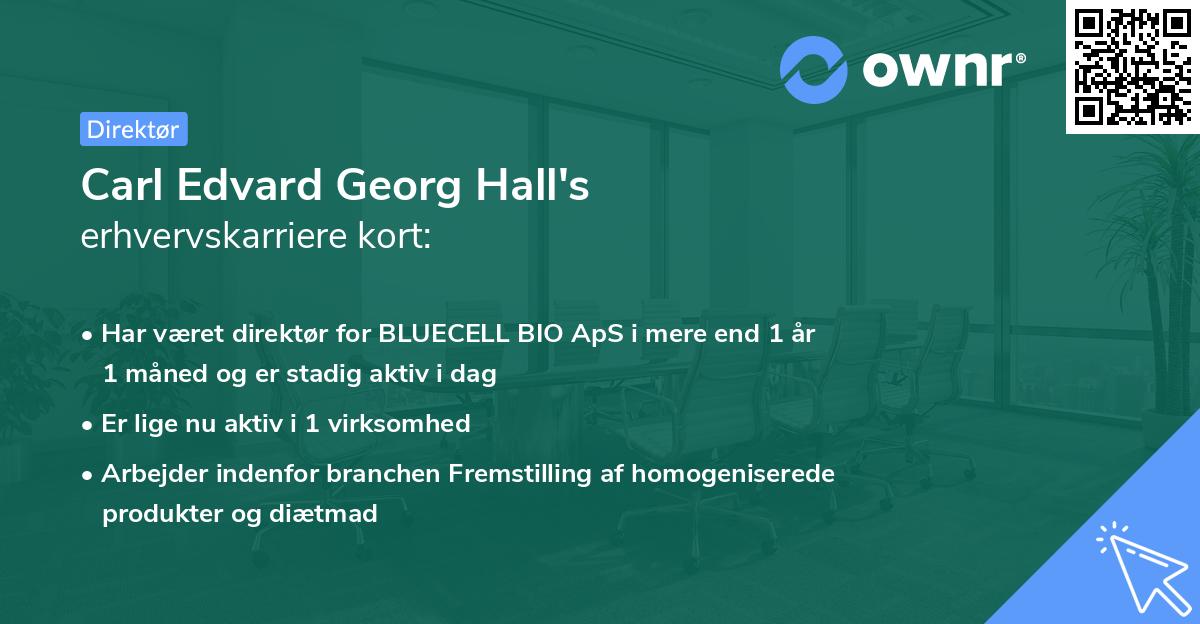 ownr®

Direktør

Carl Edvard Georg Hall's
erhvervskarriere kort:

• Har været direktør for BLUECELL BIO ApS i mere end 1 år 1 måned og er stadig aktiv i dag

• Er lige nu aktiv i 1 virksomhed

• Arbejder indenfor branchen Fremstilling af homogeniserede produkter og diætmad